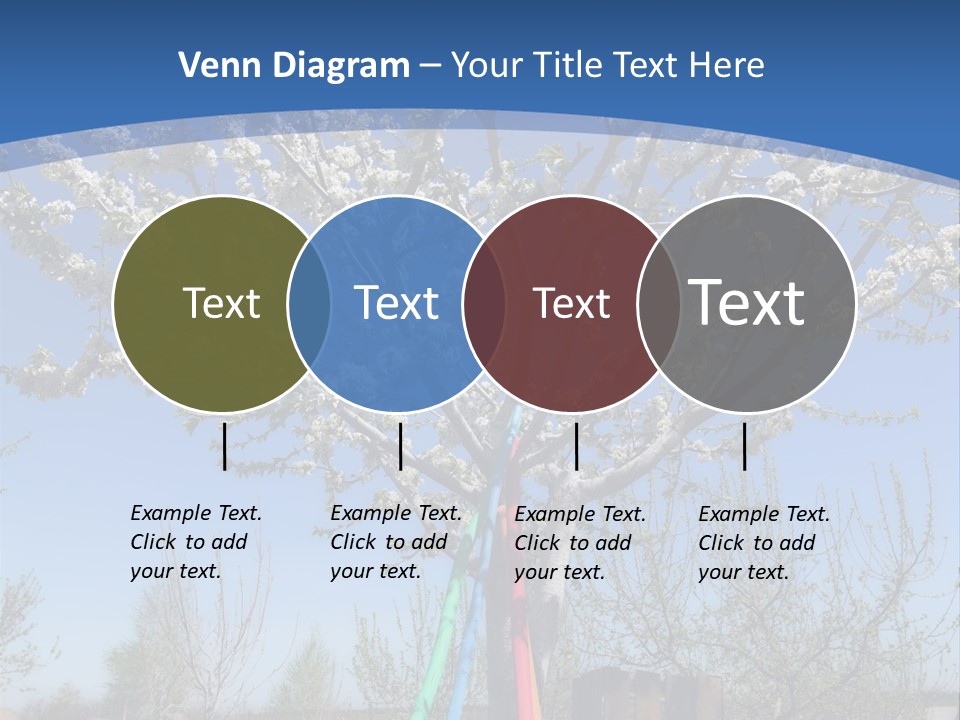 Venn Diagram – Your Title Text Here

Text

Text

Text

Text

Example Text. Click to add your text.

Example Text. Click to add your text.

Example Text. Click to add your text.

Example Text. Click to add your text.